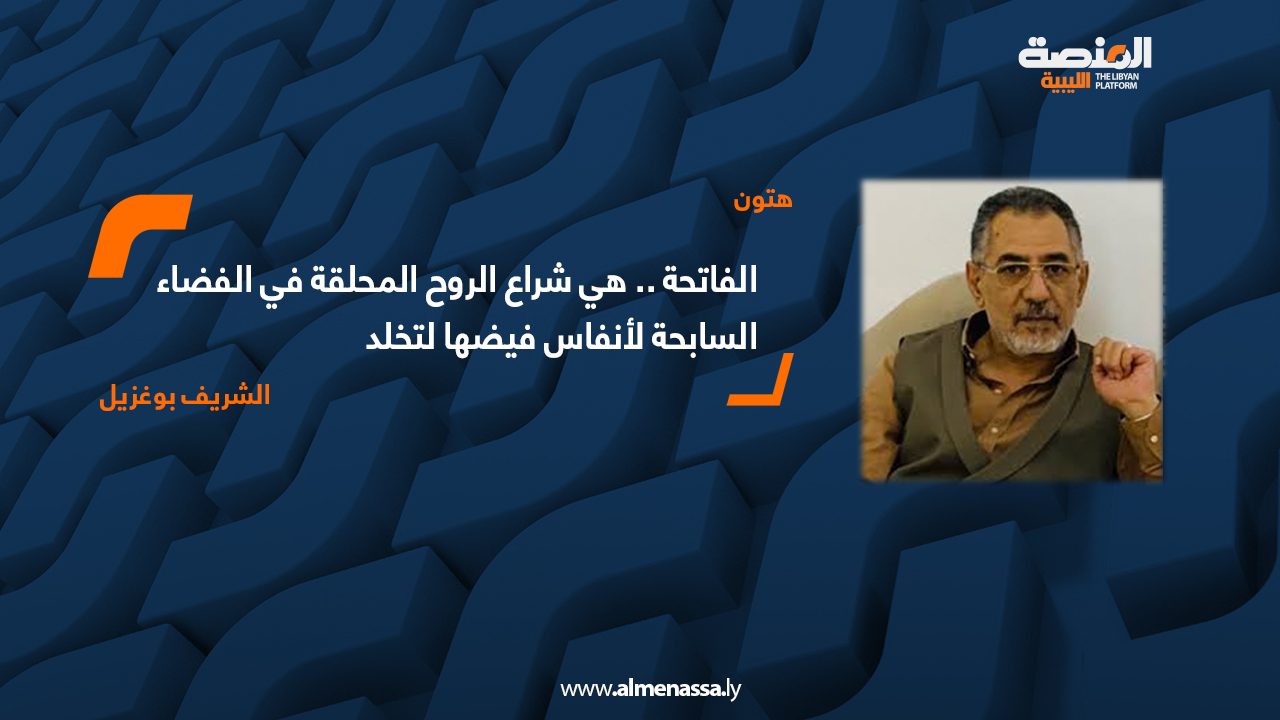 المنصة الليبية
THE LIBYAN PLATFORM

هتون

الفاتحة .. هي شراع الروح المحلقة في الفضاء السابحة لأنفاس فيضها لتخلد

الشريف بوغزيل

www.almenassa.ly